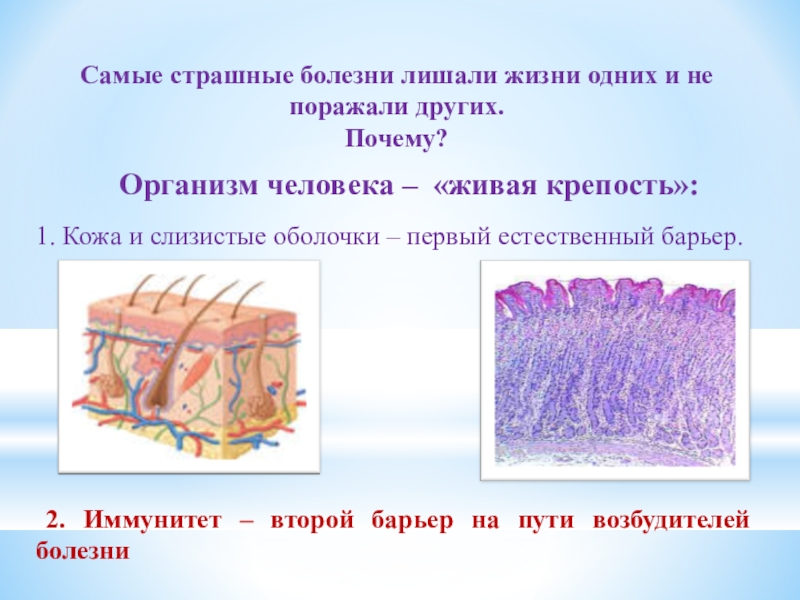 Самые страшные болезни лишали жизни одних и не поражали других.
Почему?

Организм человека – «живая крепость»:

1. Кожа и слизистые оболочки – первый естественный барьер.

2. Иммунитет – второй барьер на пути возбудителей болезни